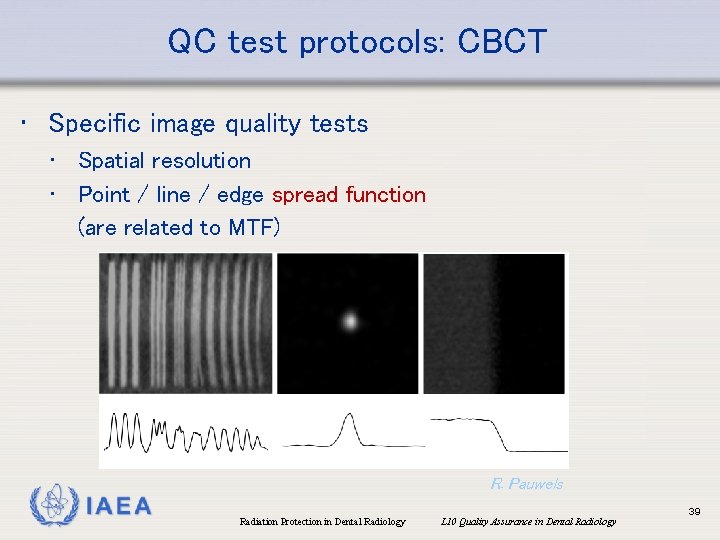 QC test protocols: CBCT

• Specific image quality tests
  • Spatial resolution
  • Point / line / edge spread function (are related to MTF)

R. Pauwels

IAEA

Radiation Protection in Dental Radiology L10 Quality Assurance in Dental Radiology

39